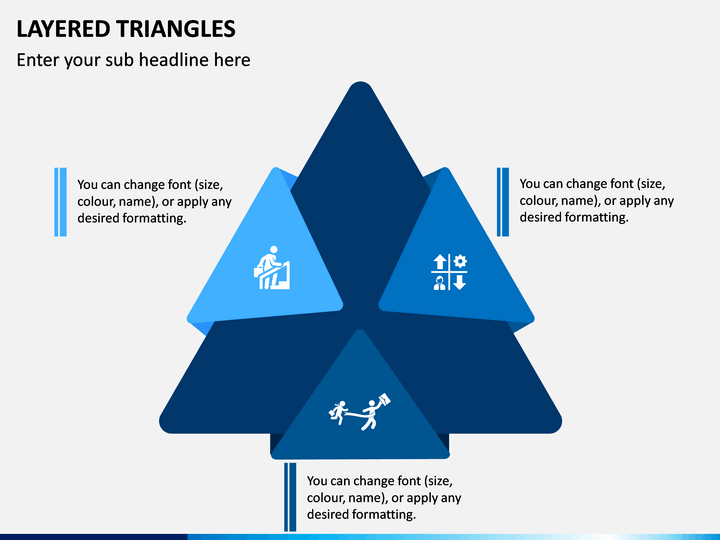 LAYERED TRIANGLES

Enter your sub headline here

You can change font (size, colour, name), or apply any desired formatting.

You can change font (size, colour, name), or apply any desired formatting.

You can change font (size, colour, name), or apply any desired formatting.